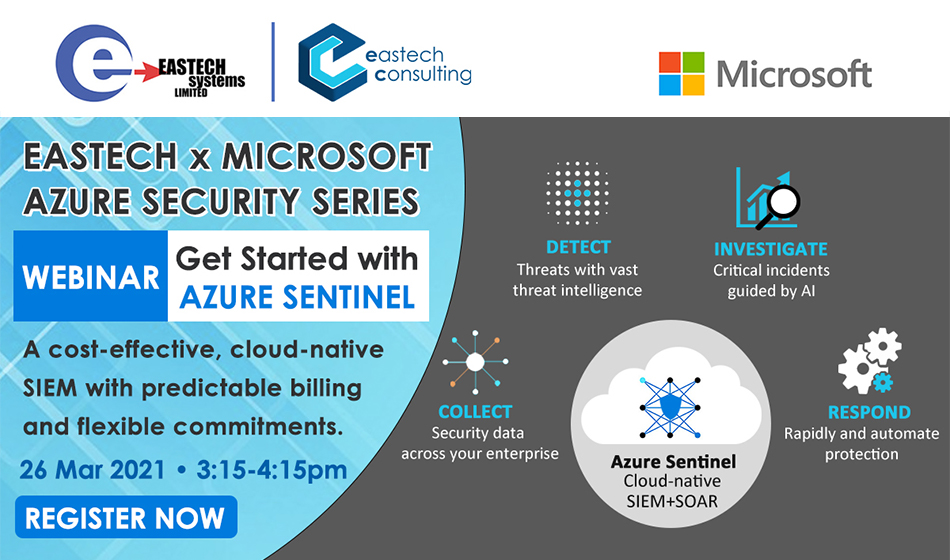 EASTECH systems LIMITED

eastech consulting

Microsoft

EASTECH x MICROSOFT AZURE SECURITY SERIES

WEBINAR

Get Started with AZURE SENTINEL

A cost-effective, cloud-native SIEM with predictable billing and flexible commitments.

26 Mar 2021 • 3:15-4:15pm

REGISTER NOW

DETECT
Threats with vast threat intelligence

INVESTIGATE
Critical incidents guided by AI

COLLECT
Security data across your enterprise

Azure Sentinel
Cloud-native SIEM+SOAR

RESPOND
Rapidly and automate protection